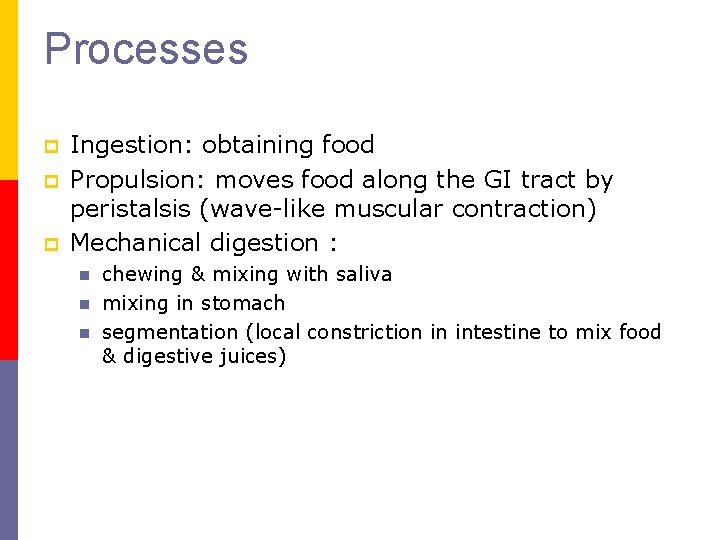 Processes

Ingestion: obtaining food

Propulsion: moves food along the GI tract by peristalsis (wave-like muscular contraction)

Mechanical digestion :

chewing & mixing with saliva

mixing in stomach

segmentation (local constriction in intestine to mix food & digestive juices)